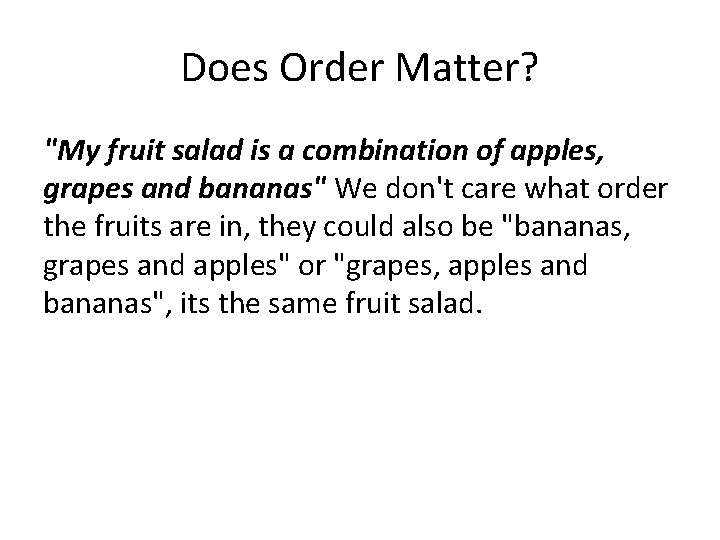 Does Order Matter?

"My fruit salad is a combination of apples, grapes and bananas" We don't care what order the fruits are in, they could also be "bananas, grapes and apples" or "grapes, apples and bananas", its the same fruit salad.